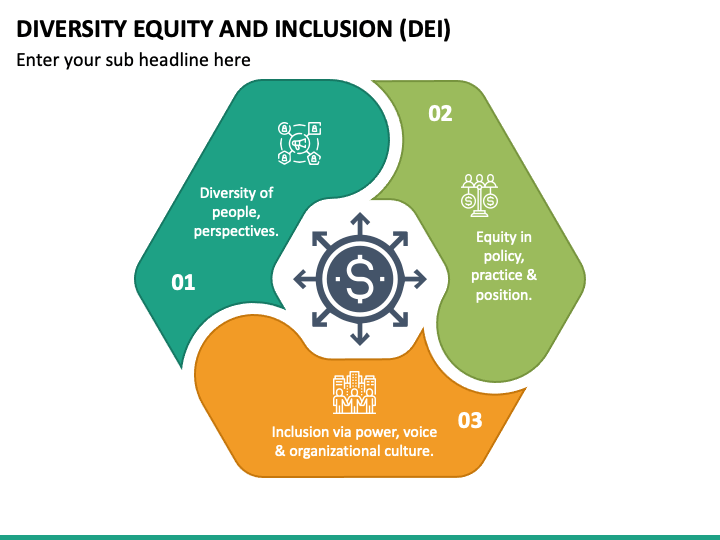 DIVERSITY EQUITY AND INCLUSION (DEI)

Enter your sub headline here

Diversity of people, perspectives.

01

02

Equity in policy, practice & position.

Inclusion via power, voice & organizational culture.

03